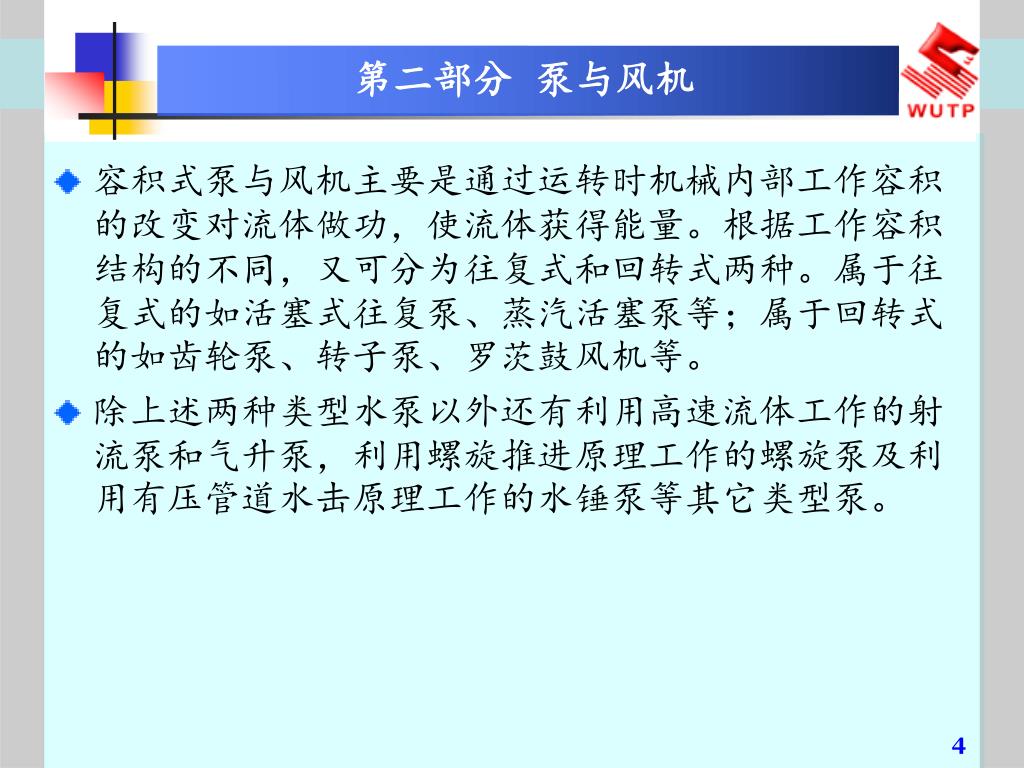 第二部分 泵与风机

WUTP

容积式泵与风机主要是通过运转时机械内部工作容积的改变对流体做功，使流体获得能量。根据工作容积结构的不同，又可分为往复式和回转式两种。属于往复式的如活塞式往复泵、蒸汽活塞泵等；属于回转式的如齿轮泵、转子泵、罗茨鼓风机等。

除上述两种类型水泵以外还有利用高速流体工作的射流泵和气升泵，利用螺旋推进原理工作的螺旋泵及利用有压管道水击原理工作的水锤泵等其它类型泵。

4